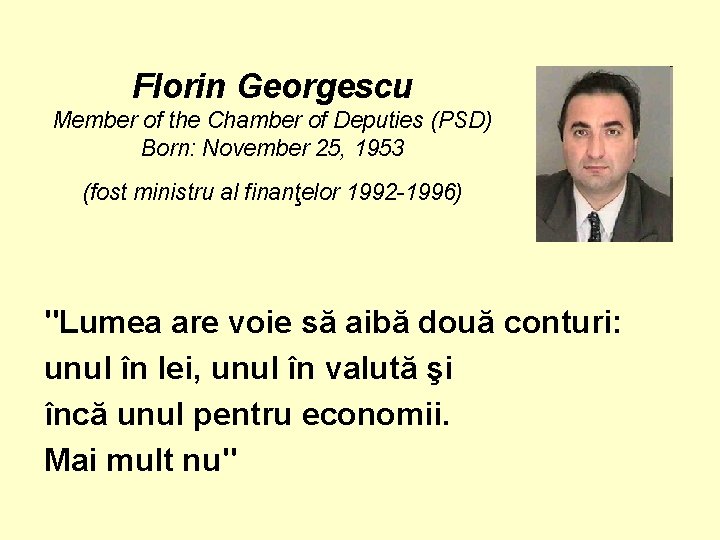 Florin Georgescu
Member of the Chamber of Deputies (PSD)
Born: November 25, 1953

(fost ministru al finanţelor 1992-1996)

"Lumea are voie să aibă două conturi:
unul în lei, unul în valută şi
încă unul pentru economii.
Mai mult nu"